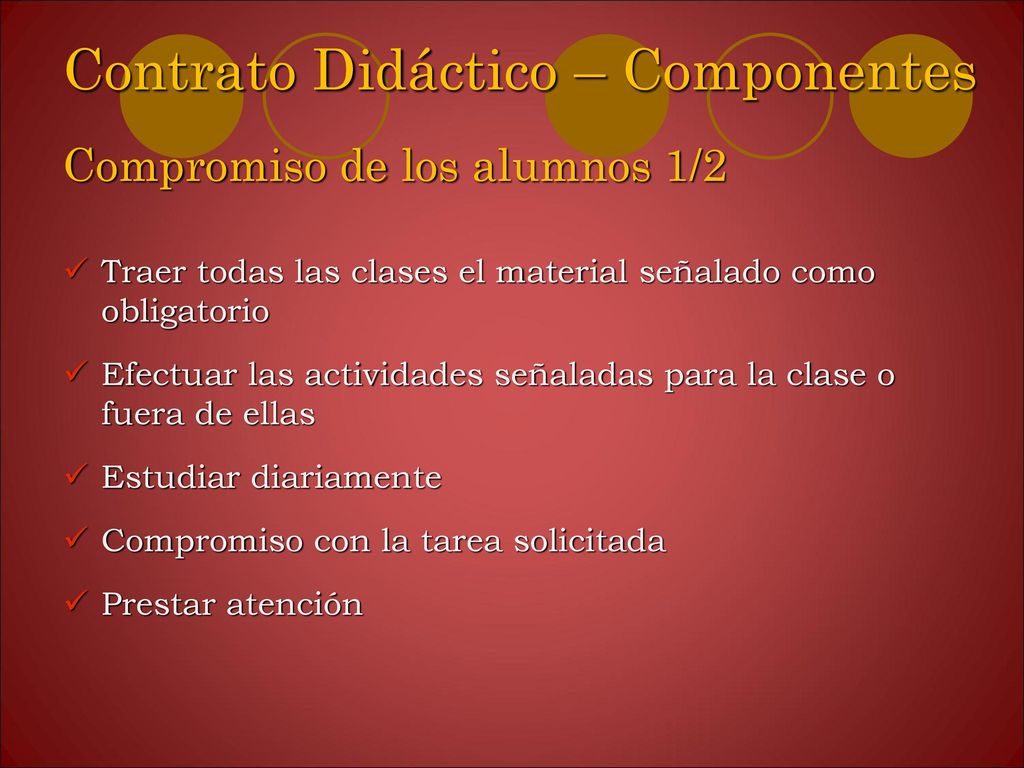 Contrato Didáctico – Componentes

Compromiso de los alumnos 1/2

✓ Traer todas las clases el material señalado como obligatorio

✓ Efectuar las actividades señaladas para la clase o fuera de ellas

✓ Estudiar diariamente

✓ Compromiso con la tarea solicitada

✓ Prestar atención